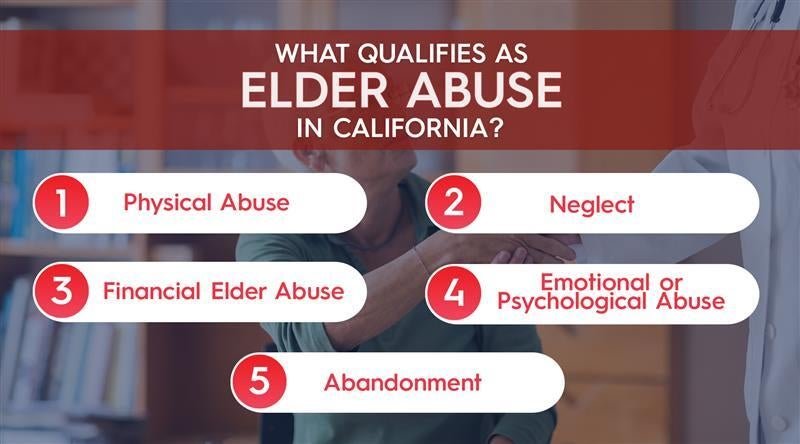 WHAT QUALIFIES AS
ELDER ABUSE
IN CALIFORNIA?

1 Physical Abuse

2 Neglect

3 Financial Elder Abuse

4 Emotional or Psychological Abuse

5 Abandonment